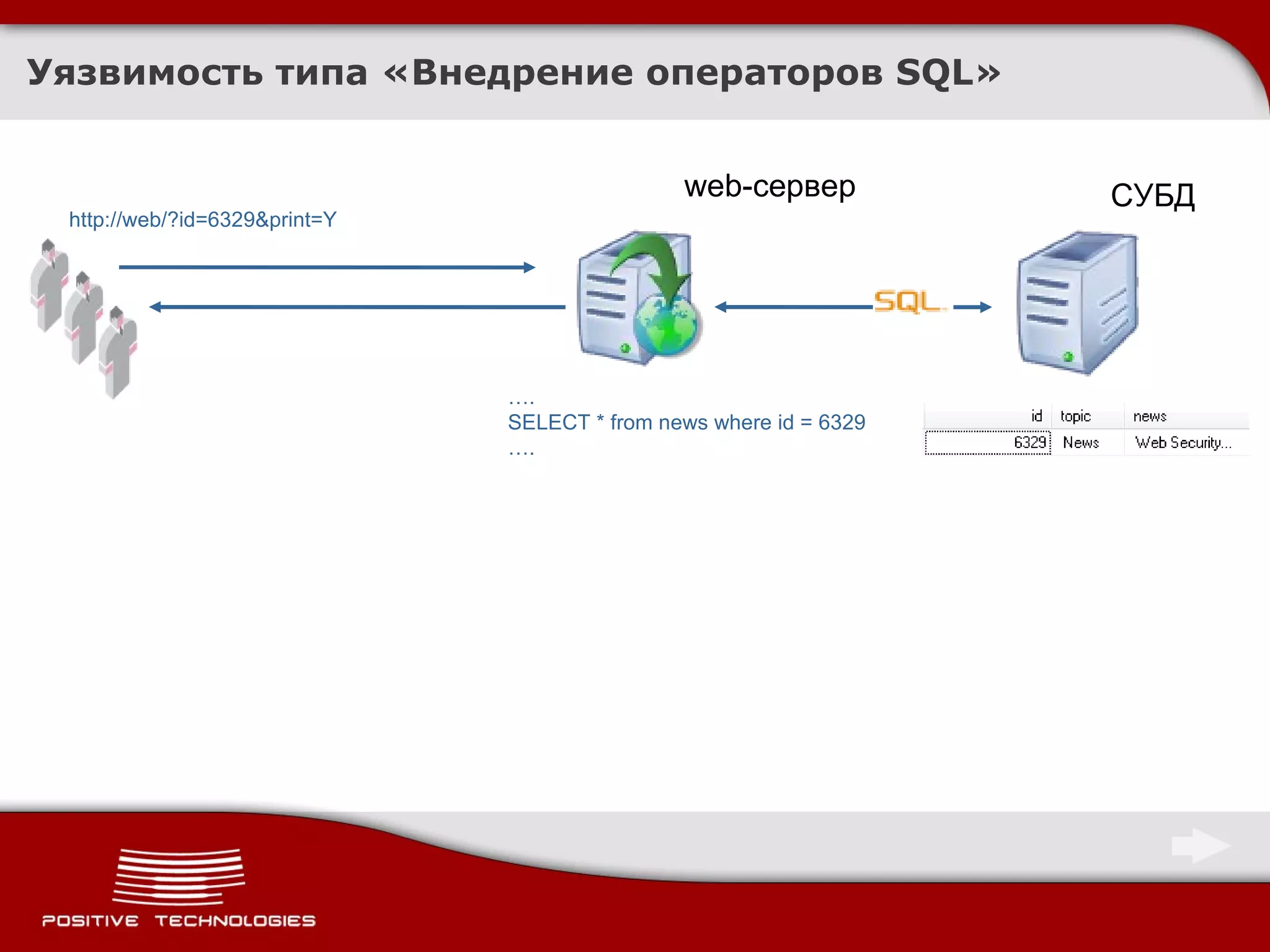 Уязвимость типа «Внедрение операторов SQL»

web-сервер

СУБД

http://web/?id=6329&print=Y

SQL

….
SELECT * from news where id = 6329
….

| id | topic | news |
|---|---|---|
| 6329 | News | Web Security... |

POSITIVE TECHNOLOGIES